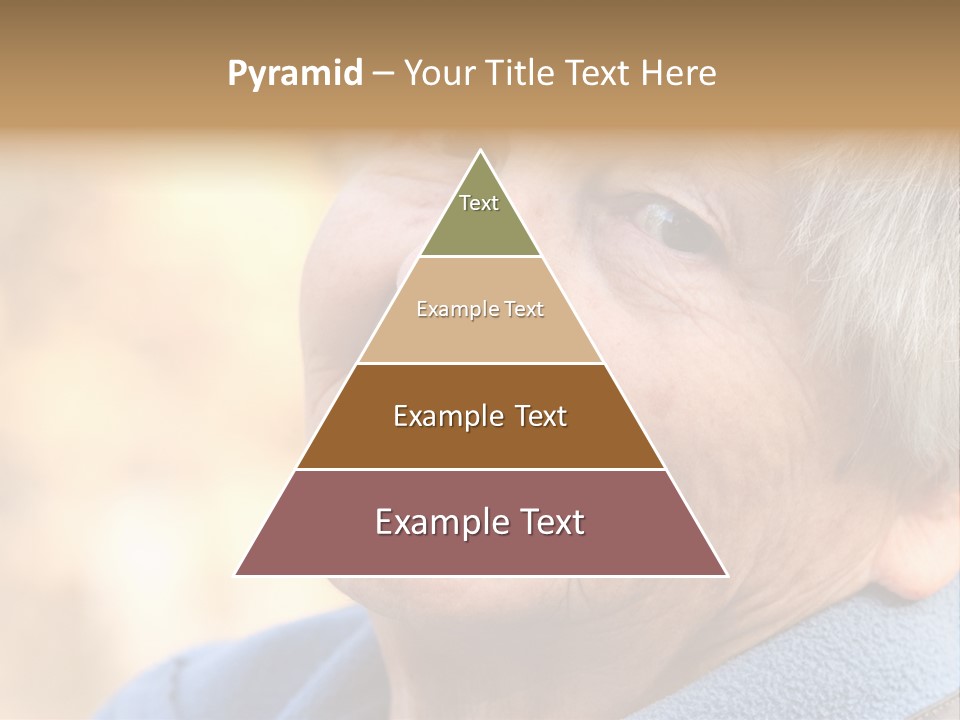 Pyramid – Your Title Text Here

Text

Example Text

Example Text

Example Text